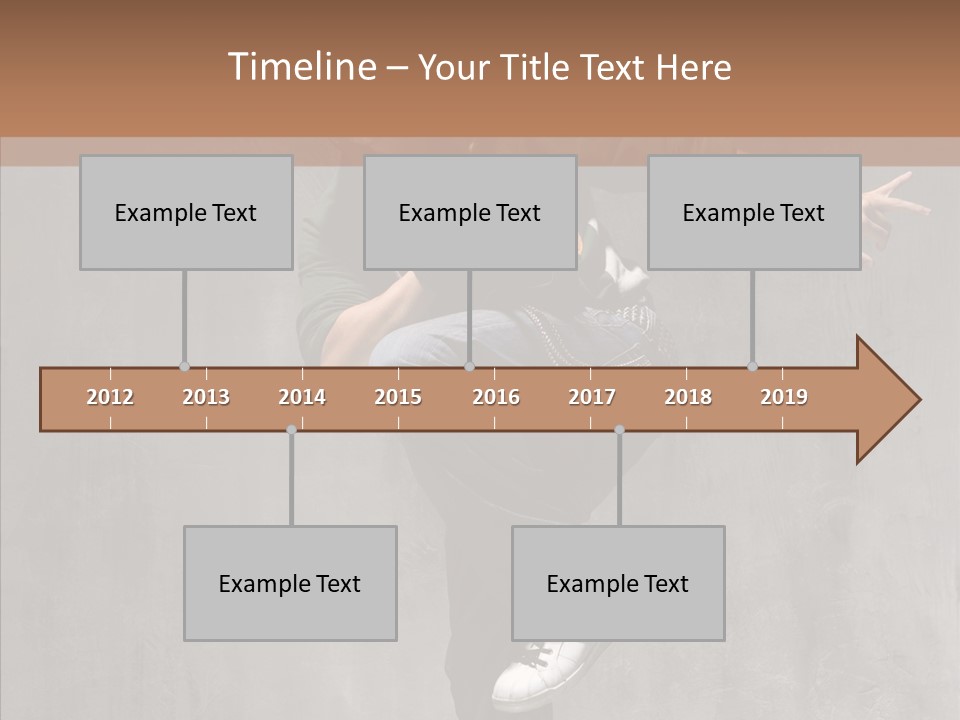 Timeline – Your Title Text Here

Example Text

Example Text

Example Text

2012 2013 2014 2015 2016 2017 2018 2019

Example Text

Example Text